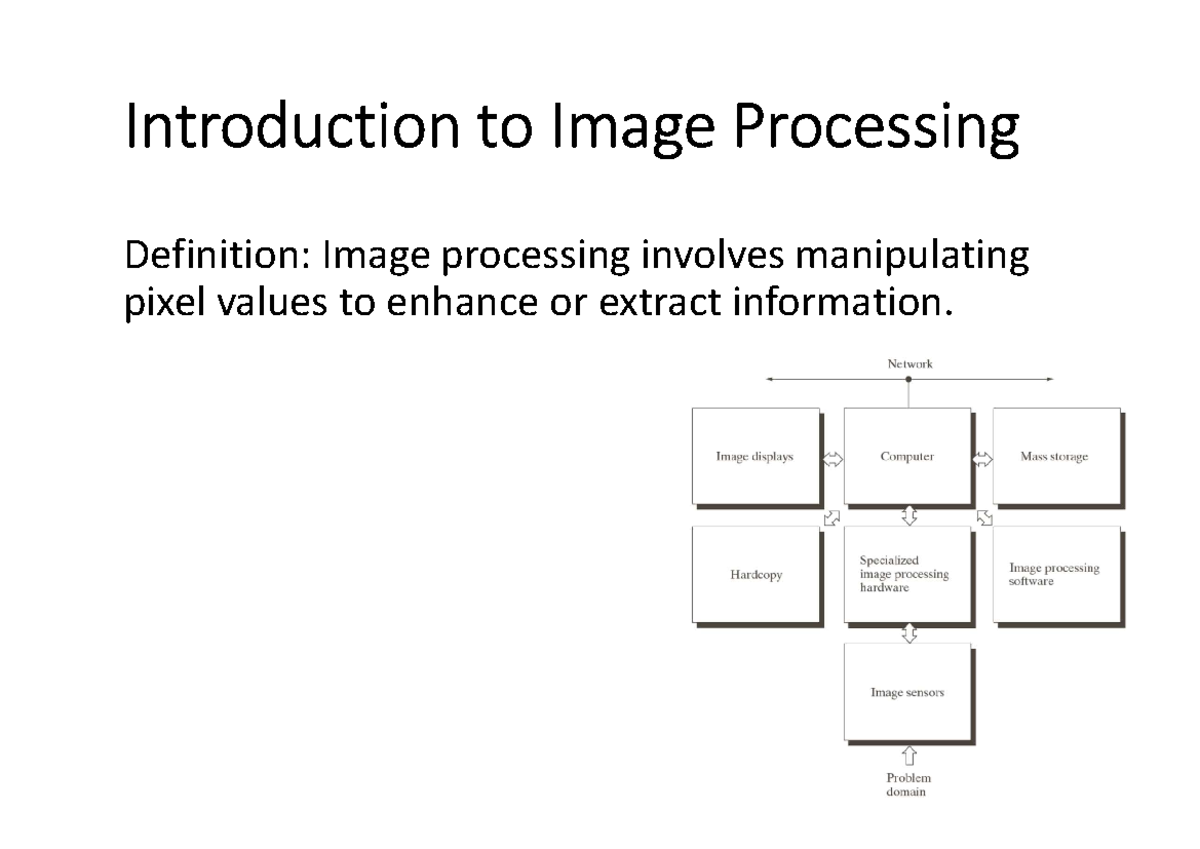 Introduction to Image Processing

Definition: Image processing involves manipulating pixel values to enhance or extract information.

Network

Image displays

Computer

Mass storage

Hardcopy

Specialized image processing hardware

Image processing software

Image sensors

Problem domain